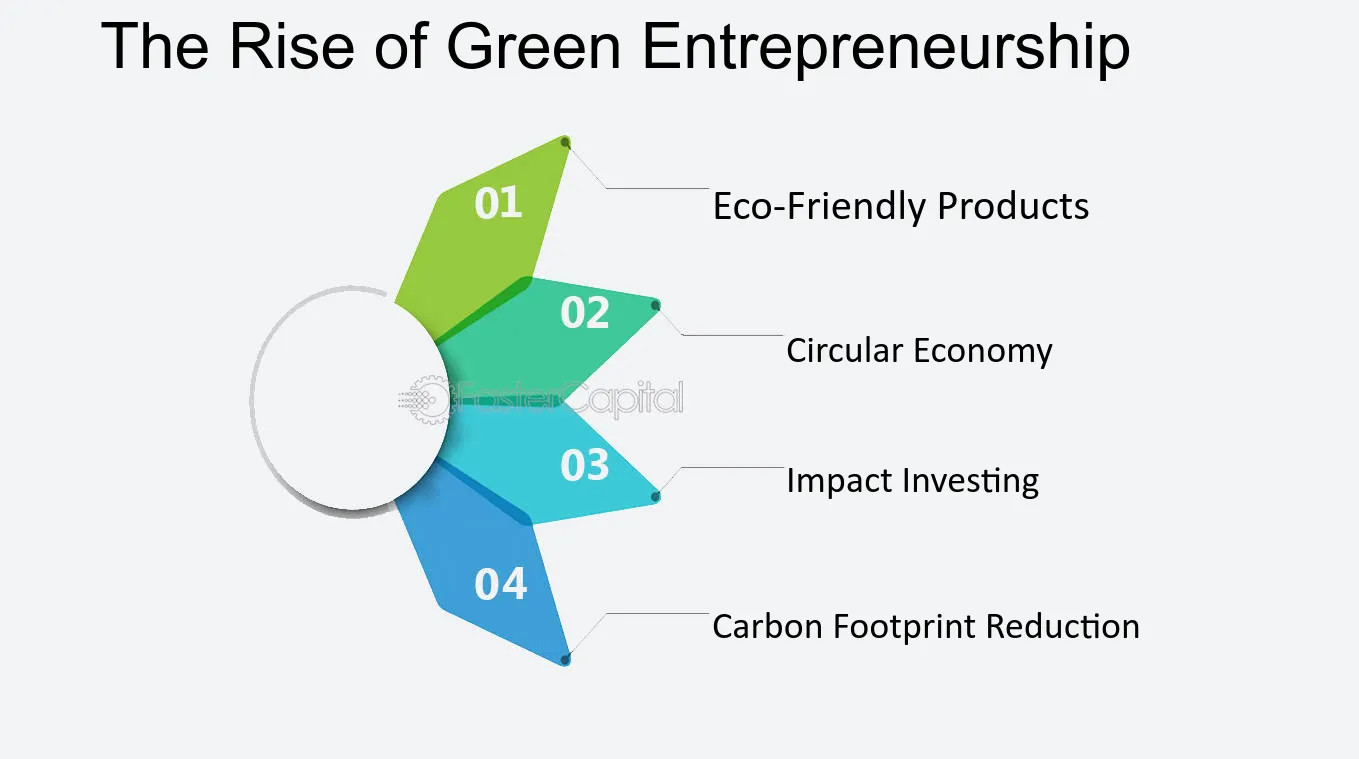 The Rise of Green Entrepreneurship

01
Eco-Friendly Products

02
Circular Economy

FasterCapital

03
Impact Investing

04
Carbon Footprint Reduction